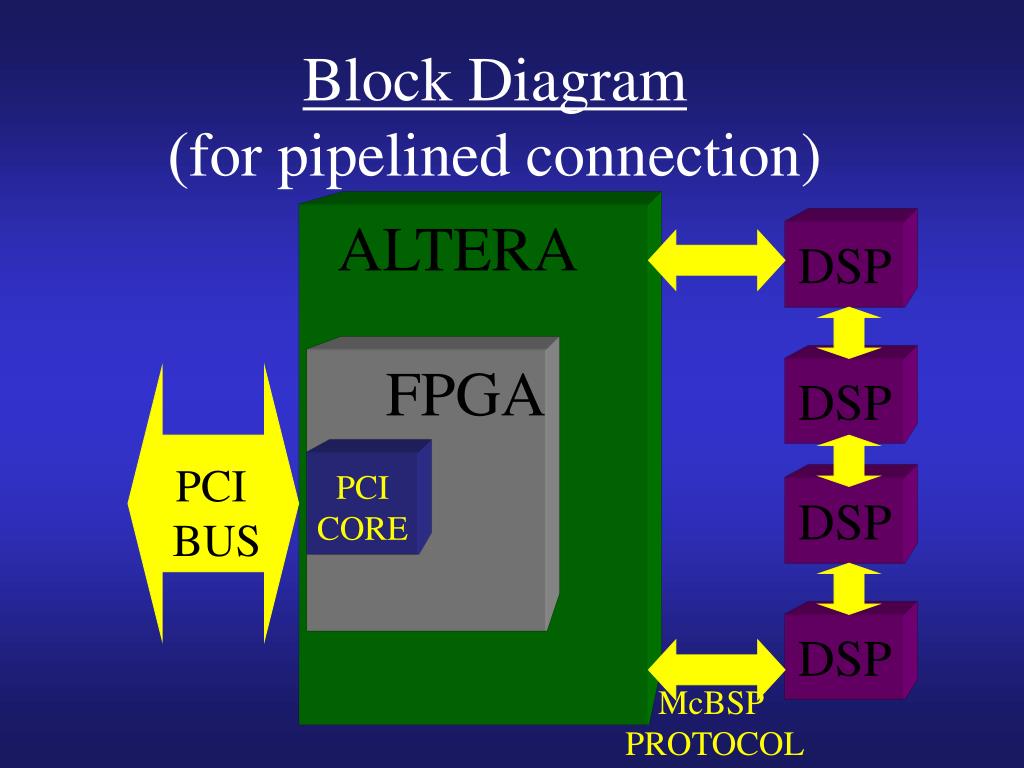 Block Diagram
(for pipelined connection)

ALTERA

FPGA

PCI BUS

PCI CORE

DSP

DSP

DSP

DSP

McBSP PROTOCOL